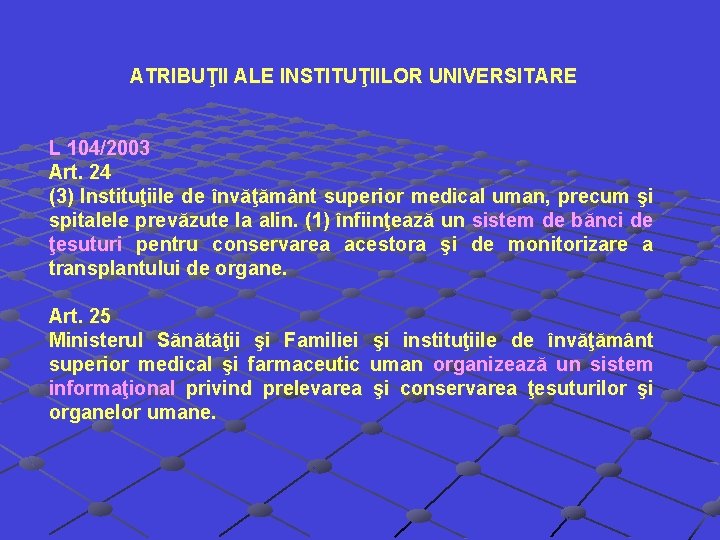 ATRIBUŢII ALE INSTITUŢIILOR UNIVERSITARE

L 104/2003
Art. 24
(3) Instituţiile de învăţământ superior medical uman, precum şi spitalele prevăzute la alin. (1) înfiinţează un sistem de bănci de ţesuturi pentru conservarea acestora şi de monitorizare a transplantului de organe.

Art. 25
Ministerul Sănătăţii şi Familiei şi instituţiile de învăţământ superior medical şi farmaceutic uman organizează un sistem informaţional privind prelevarea şi conservarea ţesuturilor şi organelor umane.